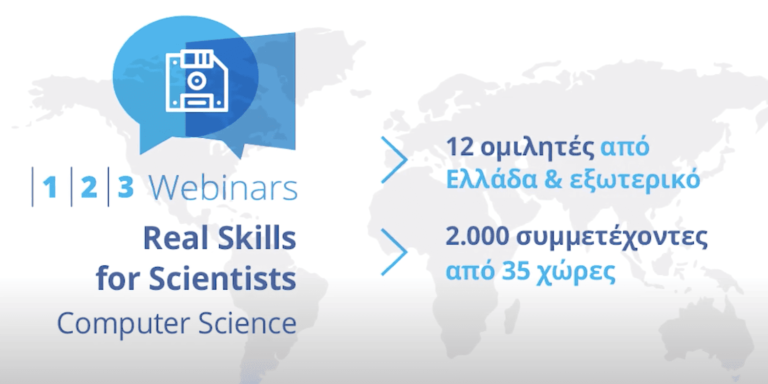 |1|2|3 Webinars
Real Skills for Scientists
Computer Science

12 ομιλητές από Ελλάδα & εξωτερικό

2.000 συμμετέχοντες από 35 χώρες